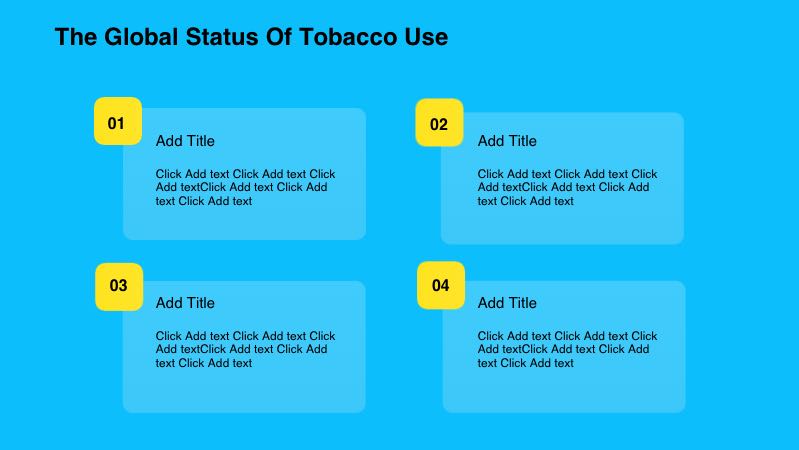 The Global Status Of Tobacco Use

01

Add Title

Click Add text Click Add text Click Add textClick Add text Click Add text Click Add text

02

Add Title

Click Add text Click Add text Click Add textClick Add text Click Add text Click Add text

03

Add Title

Click Add text Click Add text Click Add textClick Add text Click Add text Click Add text

04

Add Title

Click Add text Click Add text Click Add textClick Add text Click Add text Click Add text